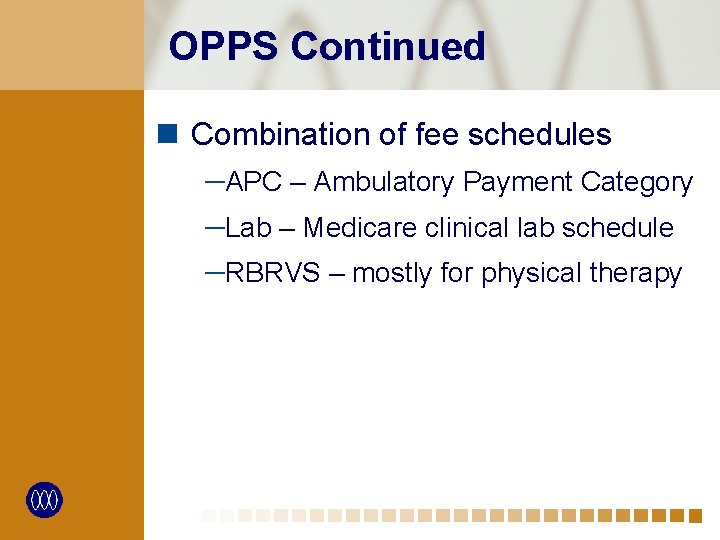 OPPS Continued

Combination of fee schedules

–APC – Ambulatory Payment Category

–Lab – Medicare clinical lab schedule

–RBRVS – mostly for physical therapy